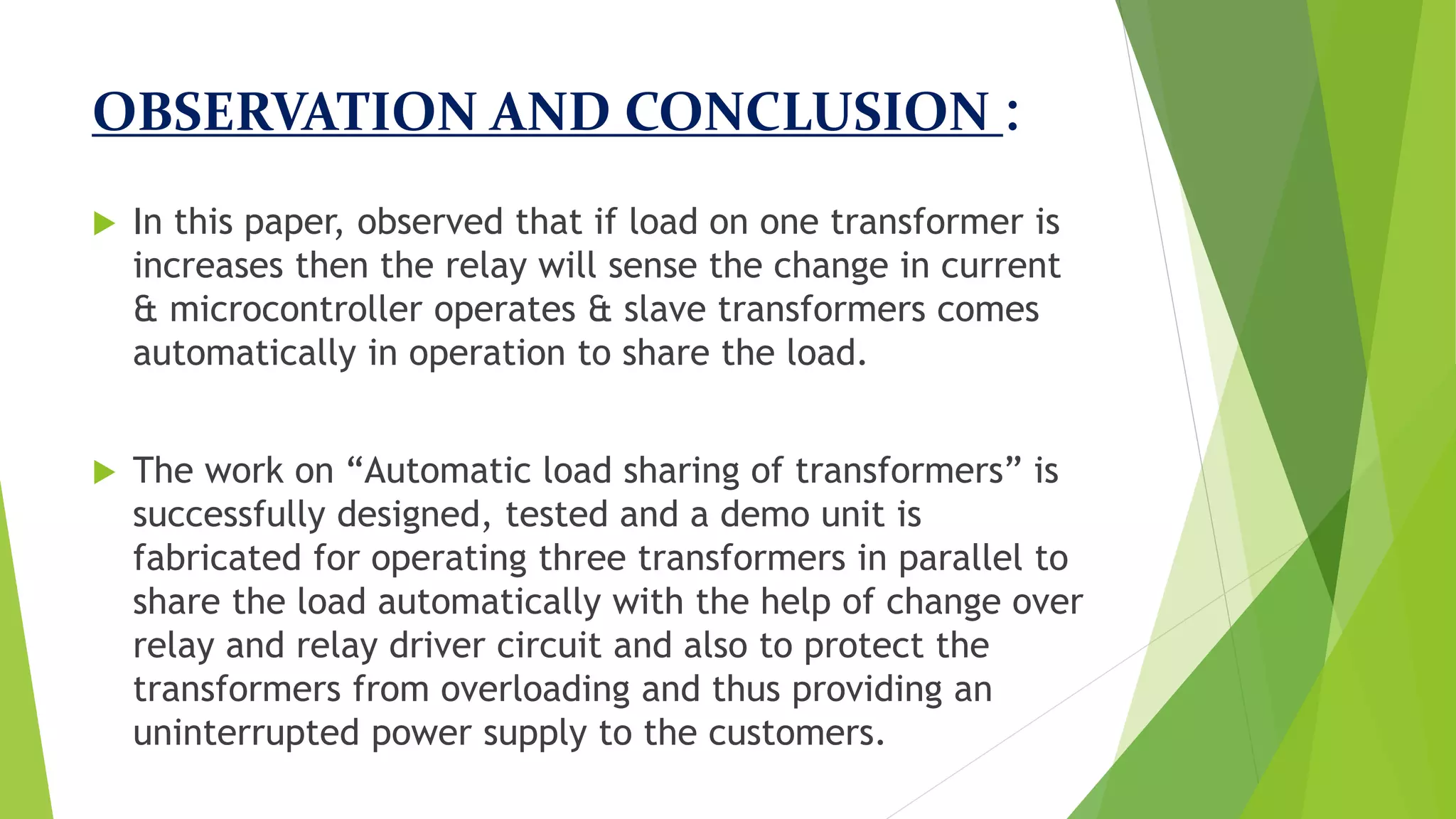 OBSERVATION AND CONCLUSION :

In this paper, observed that if load on one transformer is increases then the relay will sense the change in current & microcontroller operates & slave transformers comes automatically in operation to share the load.

The work on “Automatic load sharing of transformers” is successfully designed, tested and a demo unit is fabricated for operating three transformers in parallel to share the load automatically with the help of change over relay and relay driver circuit and also to protect the transformers from overloading and thus providing an uninterrupted power supply to the customers.